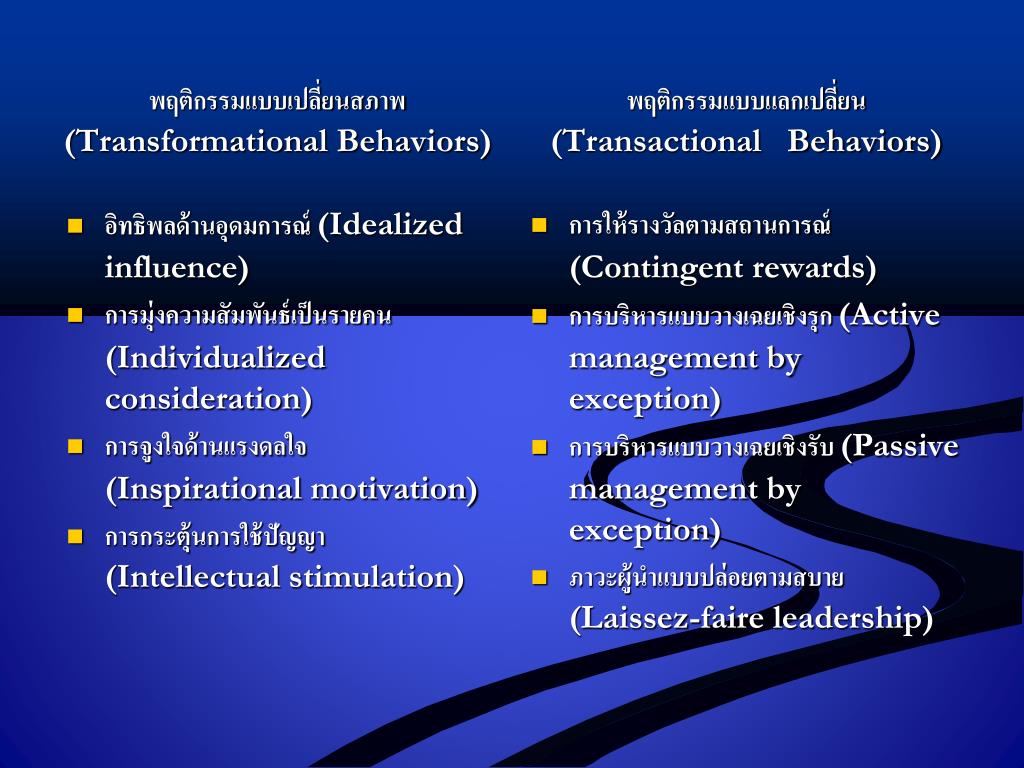 พฤติกรรมแบบเปลี่ยนสภาพ
(Transformational Behaviors)

- อิทธิพลด้านอุดมการณ์ (Idealized influence)
- การมุ่งความสัมพันธ์เป็นรายคน (Individualized consideration)
- การจูงใจด้านแรงดลใจ (Inspirational motivation)
- การกระตุ้นการใช้ปัญญา (Intellectual stimulation)

พฤติกรรมแบบแลกเปลี่ยน
(Transactional Behaviors)

- การให้รางวัลตามสถานการณ์ (Contingent rewards)
- การบริหารแบบวางเฉยเชิงรุก (Active management by exception)
- การบริหารแบบวางเฉยเชิงรับ (Passive management by exception)
- ภาวะผู้นำแบบปล่อยตามสบาย (Laissez-faire leadership)